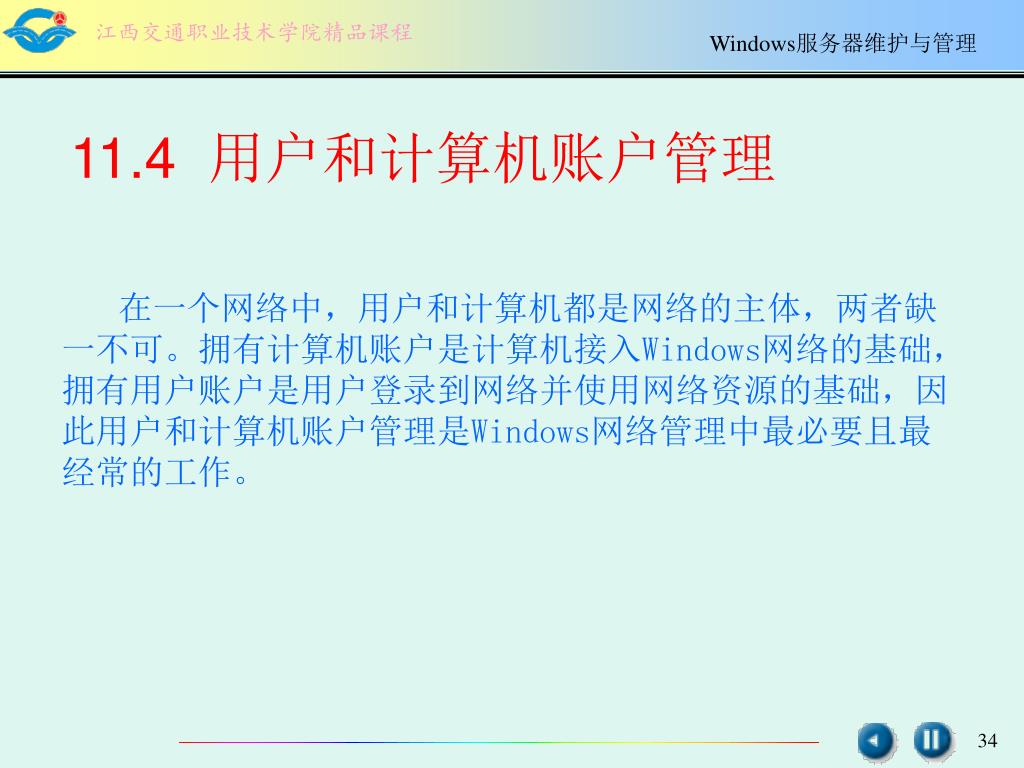 江西交通职业技术学院精品课程

Windows服务器维护与管理

11.4 用户和计算机账户管理

在一个网络中，用户和计算机都是网络的主体，两者缺一不可。拥有计算机账户是计算机接入Windows网络的基础，拥有用户账户是用户登录到网络并使用网络资源的基础，因此用户和计算机账户管理是Windows网络管理中最必要且最经常的工作。

34